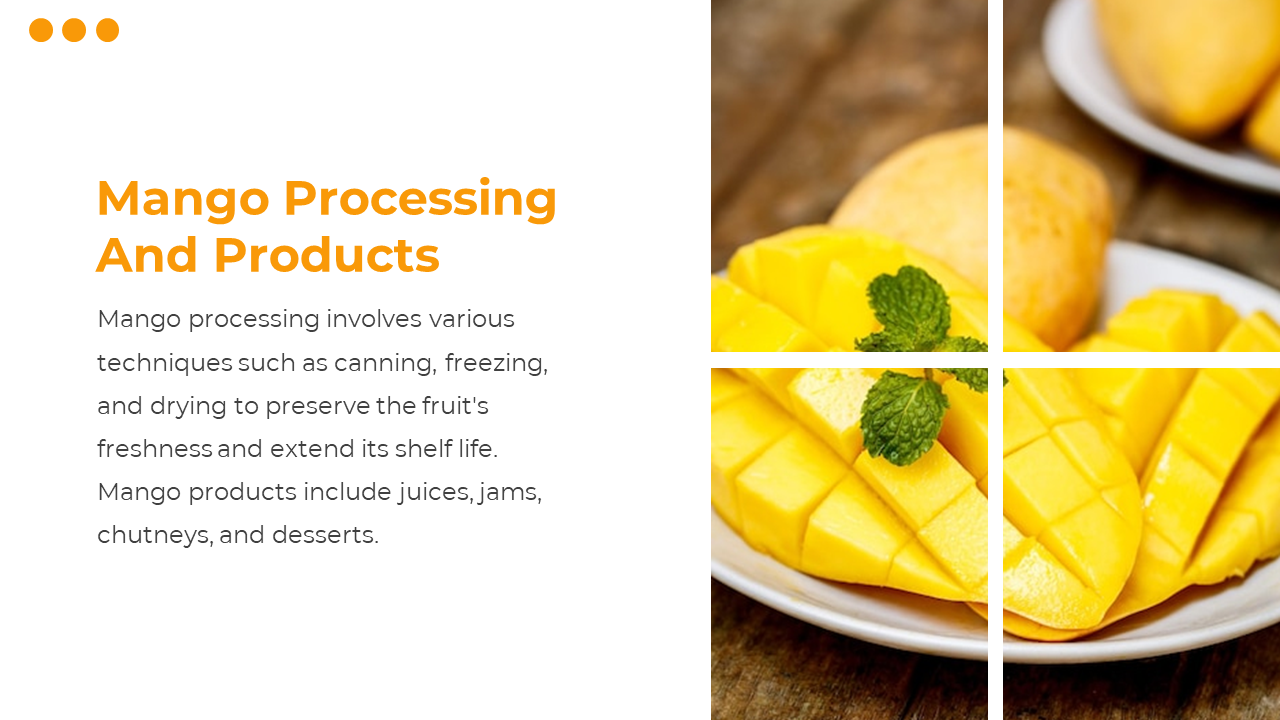 Mango Processing And Products

Mango processing involves various techniques such as canning, freezing, and drying to preserve the fruit's freshness and extend its shelf life. Mango products include juices, jams, chutneys, and desserts.